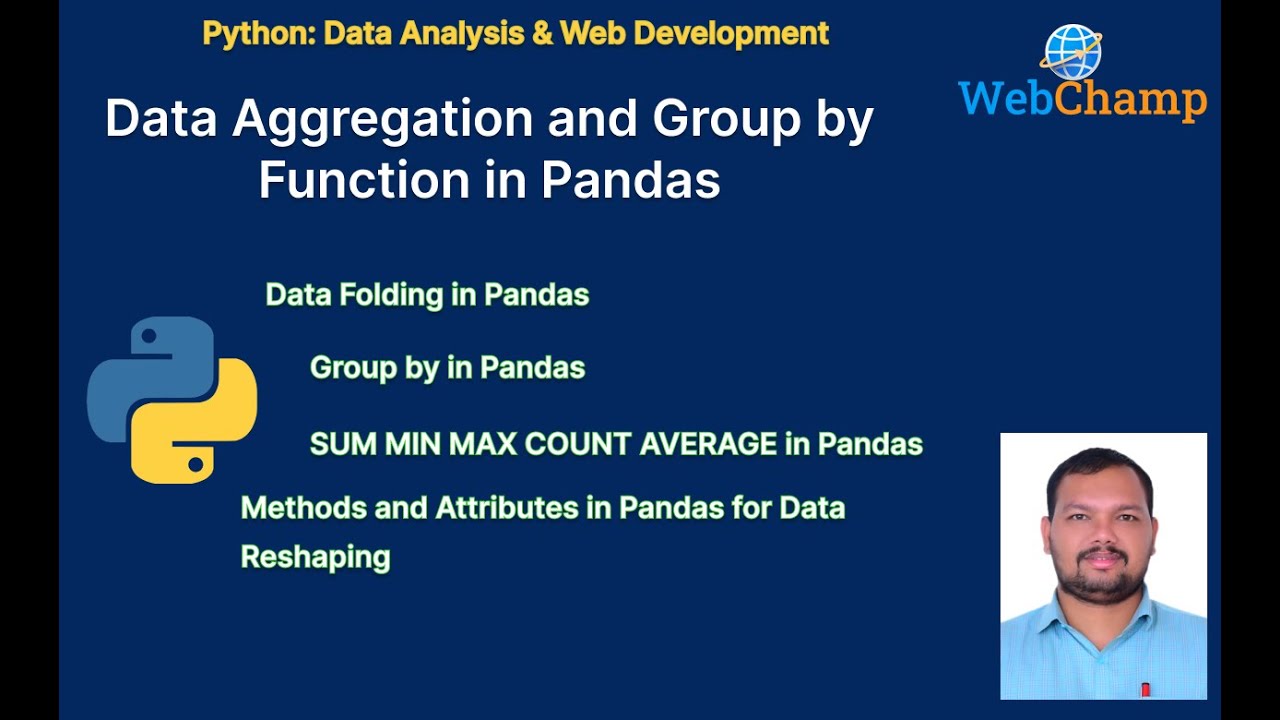 Python: Data Analysis & Web Development

WebChamp

Data Aggregation and Group by Function in Pandas

Data Folding in Pandas

Group by in Pandas

SUM MIN MAX COUNT AVERAGE in Pandas

Methods and Attributes in Pandas for Data Reshaping